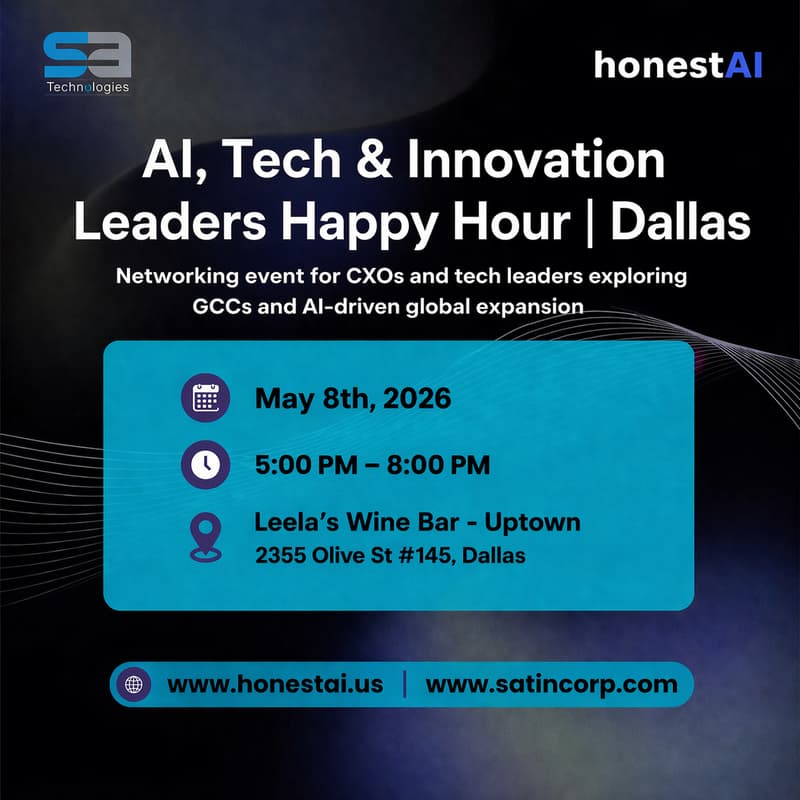 sa
Technologies

honestAI

AI, Tech & Innovation Leaders Happy Hour | Dallas

Networking event for CXOs and tech leaders exploring GCCs and AI-driven global expansion

May 8th, 2026

5:00 PM – 8:00 PM

Leela's Wine Bar - Uptown
2355 Olive St #145, Dallas

www.honestai.us | www.satincorp.com